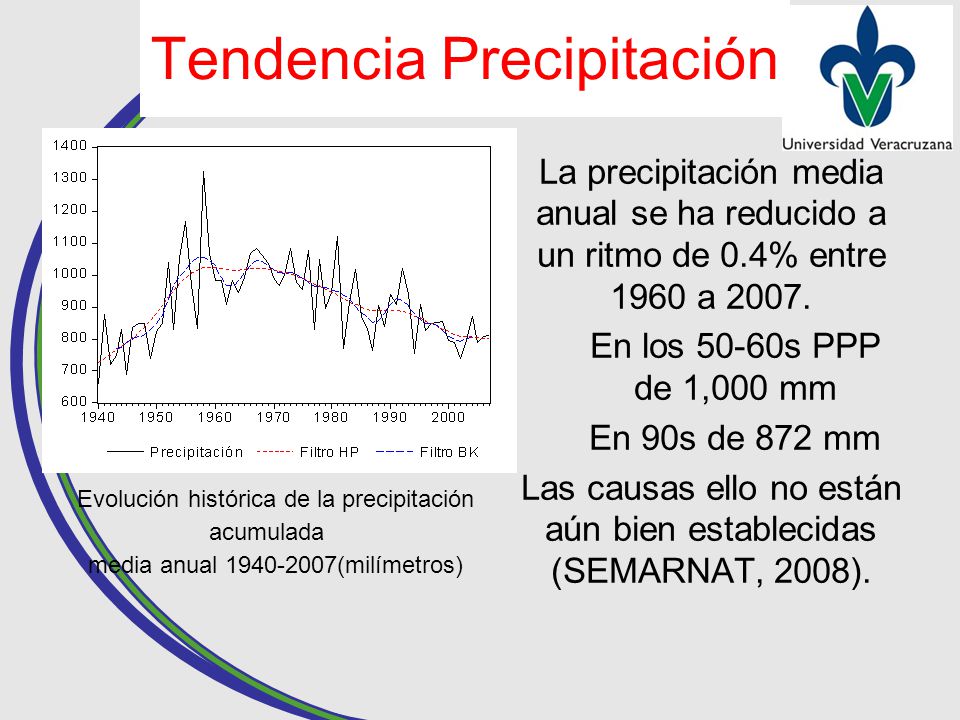 Tendencia Precipitación

Universidad Veracruzana

1400
1300
1200
1100
1000
900
800
700
600
1940 1950 1960 1970 1980 1990 2000

Precipitación
Filtro HP
Filtro BK

Evolución histórica de la precipitación acumulada media anual 1940-2007(milímetros)

La precipitación media anual se ha reducido a un ritmo de 0.4% entre 1960 a 2007.

En los 50-60s PPP de 1,000 mm

En 90s de 872 mm

Las causas ello no están aún bien establecidas (SEMARNAT, 2008).